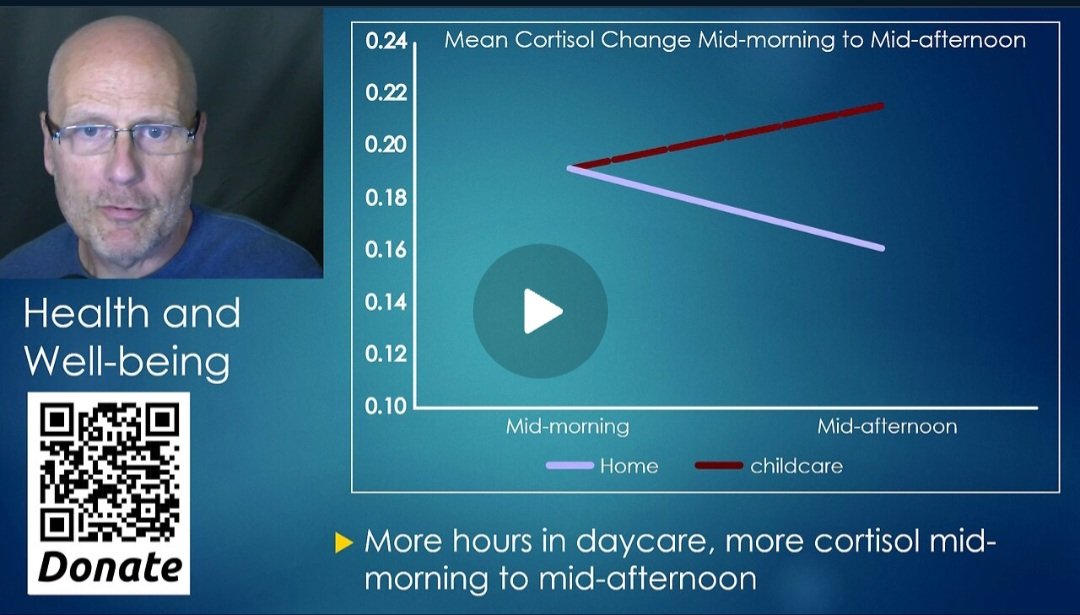 Health and Well-being

Donate

Mean Cortisol Change Mid-morning to Mid-afternoon

0.24
0.22
0.20
0.18
0.16
0.14
0.12
0.10

Mid-morning
Mid-afternoon

Home
childcare

More hours in daycare, more cortisol mid-morning to mid-afternoon